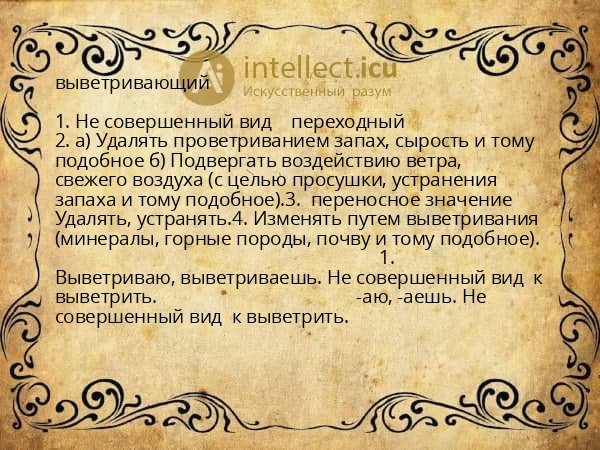 intellect.icu
Искусственный разум

выветривающий

1. Не совершенный вид переходный
2. а) Удалять проветриванием запах, сырость и тому подобное б) Подвергать воздействию ветра, свежего воздуха (с целью просушки, устранения запаха и тому подобное).3. переносное значение Удалять, устранять.4. Изменять путем выветривания (минералы, горные породы, почву и тому подобное). 1. Выветриваю, выветриваешь. Не совершенный вид к выветрить. -аю, -аешь. Не совершенный вид к выветрить.